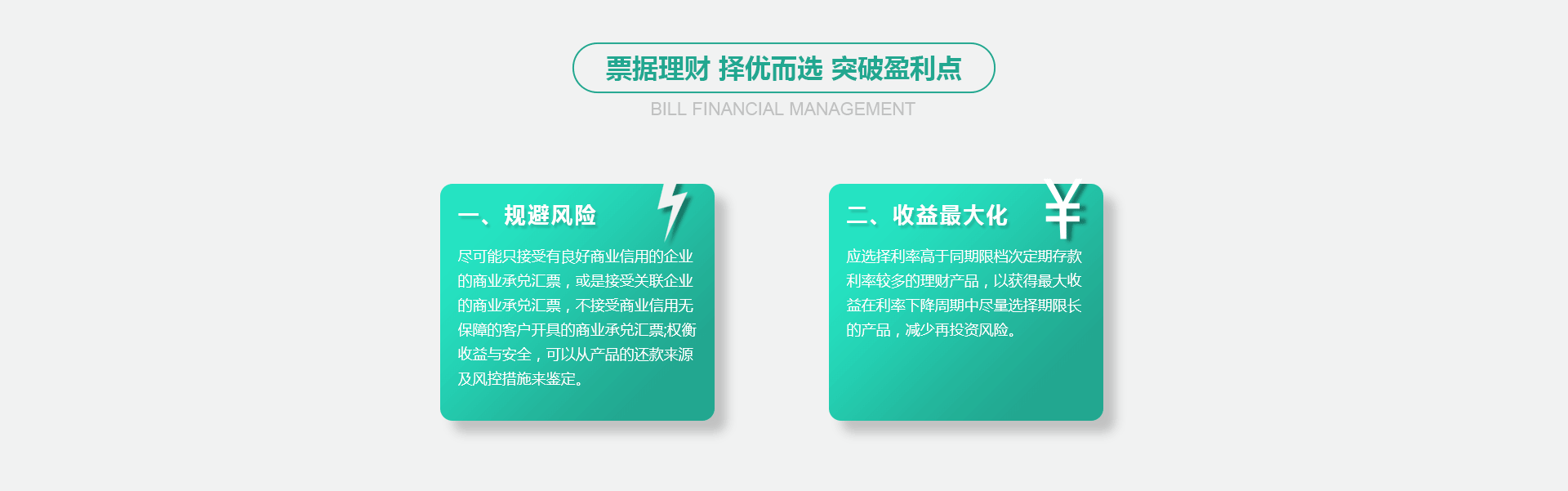 票据理财 择优而选 突破盈利点

BILL FINANCIAL MANAGEMENT

一、规避风险

尽可能只接受有良好商业信用的企业的商业承兑汇票，或是接受关联企业的商业承兑汇票，不接受商业信用无保障的客户开具的商业承兑汇票;权衡收益与安全，可以从产品的还款来源及风控措施来鉴定。

二、收益最大化

¥

应选择利率高于同期限档次定期存款利率较多的理财产品，以获得最大收益在利率下降周期中尽量选择期限长的产品，减少再投资风险。